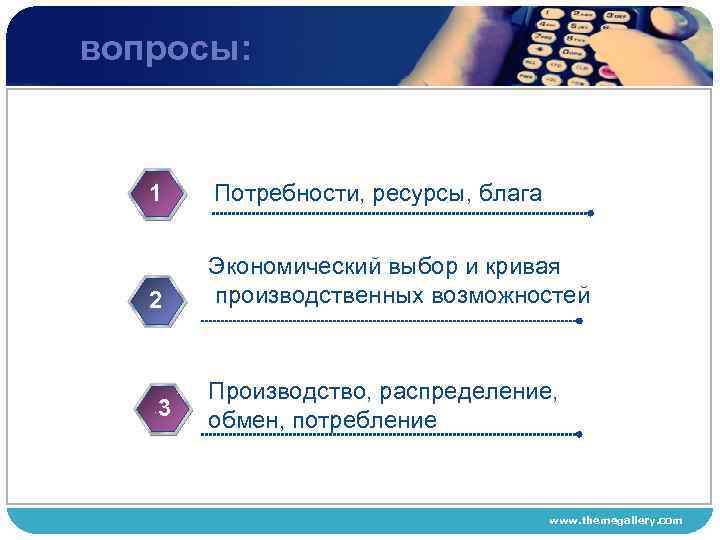 вопросы:

1 Потребности, ресурсы, блага

2 Экономический выбор и кривая производственных возможностей

3 Производство, распределение, обмен, потребление

www.themegallery.com